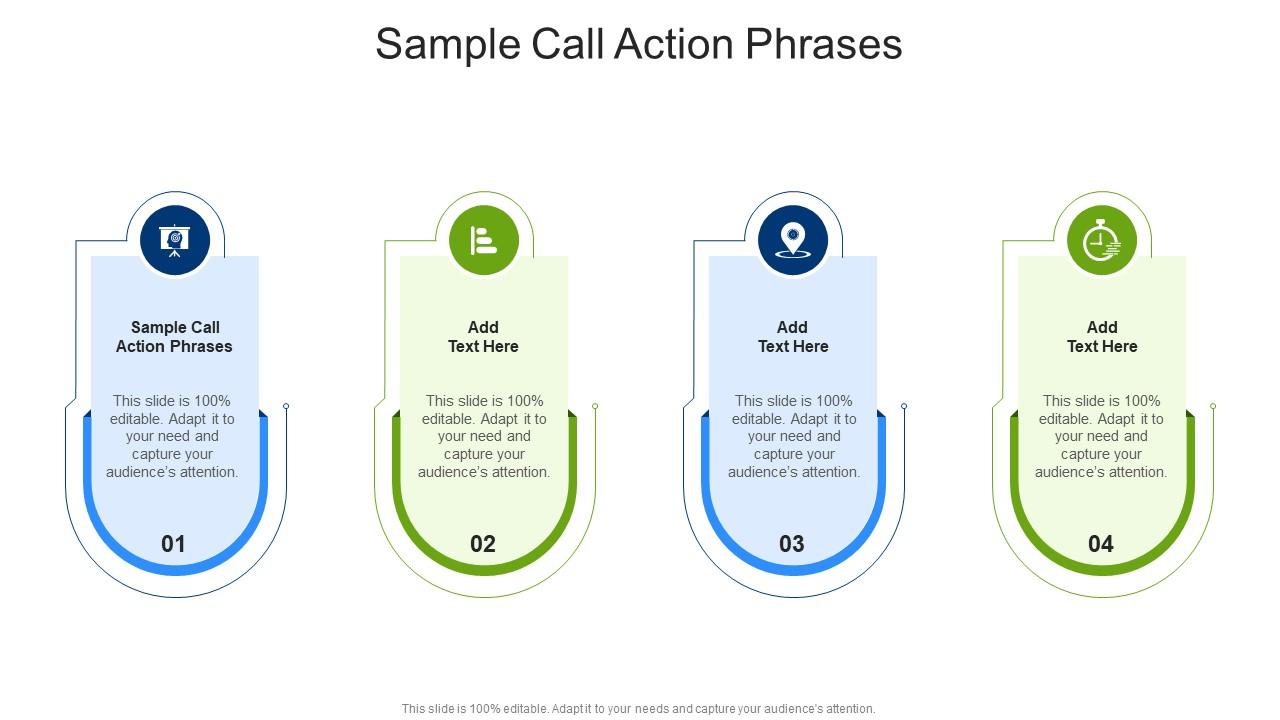 Sample Call Action Phrases

Sample Call Action Phrases

This slide is 100% editable. Adapt it to your need and capture your audience's attention.

01

Add Text Here

This slide is 100% editable. Adapt it to your need and capture your audience's attention.

02

Add Text Here

This slide is 100% editable. Adapt it to your need and capture your audience's attention.

03

Add Text Here

This slide is 100% editable. Adapt it to your need and capture your audience's attention.

04

This slide is 100% editable. Adapt it to your needs and capture your audience's attention.